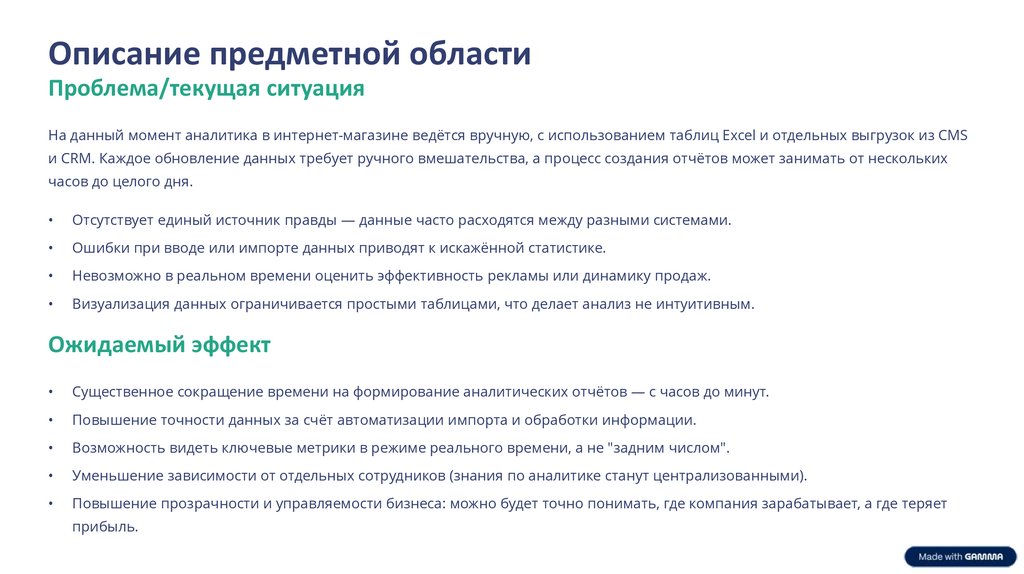 Описание предметной области
Проблема/текущая ситуация

На данный момент аналитика в интернет-магазине ведётся вручную, с использованием таблиц Excel и отдельных выгрузок из CMS и CRM. Каждое обновление данных требует ручного вмешательства, а процесс создания отчётов может занимать от нескольких часов до целого дня.

• Отсутствует единый источник правды — данные часто расходятся между разными системами.
• Ошибки при вводе или импорте данных приводят к искажённой статистике.
• Невозможно в реальном времени оценить эффективность рекламы или динамику продаж.
• Визуализация данных ограничивается простыми таблицами, что делает анализ не интуитивным.

Ожидаемый эффект

• Существенное сокращение времени на формирование аналитических отчётов — с часов до минут.
• Повышение точности данных за счёт автоматизации импорта и обработки информации.
• Возможность видеть ключевые метрики в режиме реального времени, а не "задним числом".
• Уменьшение зависимости от отдельных сотрудников (знания по аналитике станут централизованными).
• Повышение прозрачности и управляемости бизнеса: можно будет точно понимать, где компания зарабатывает, а где теряет прибыль.

Made with GAMMA